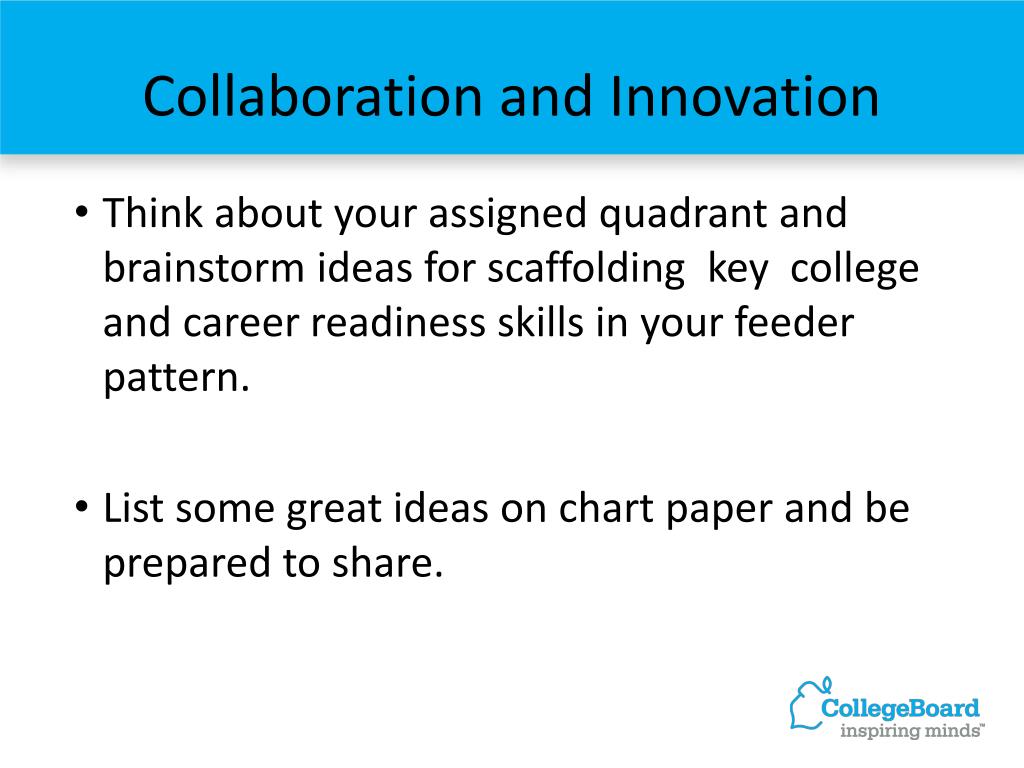 Collaboration and Innovation

• Think about your assigned quadrant and brainstorm ideas for scaffolding key college and career readiness skills in your feeder pattern.

• List some great ideas on chart paper and be prepared to share.

CollegeBoard
inspiring minds™